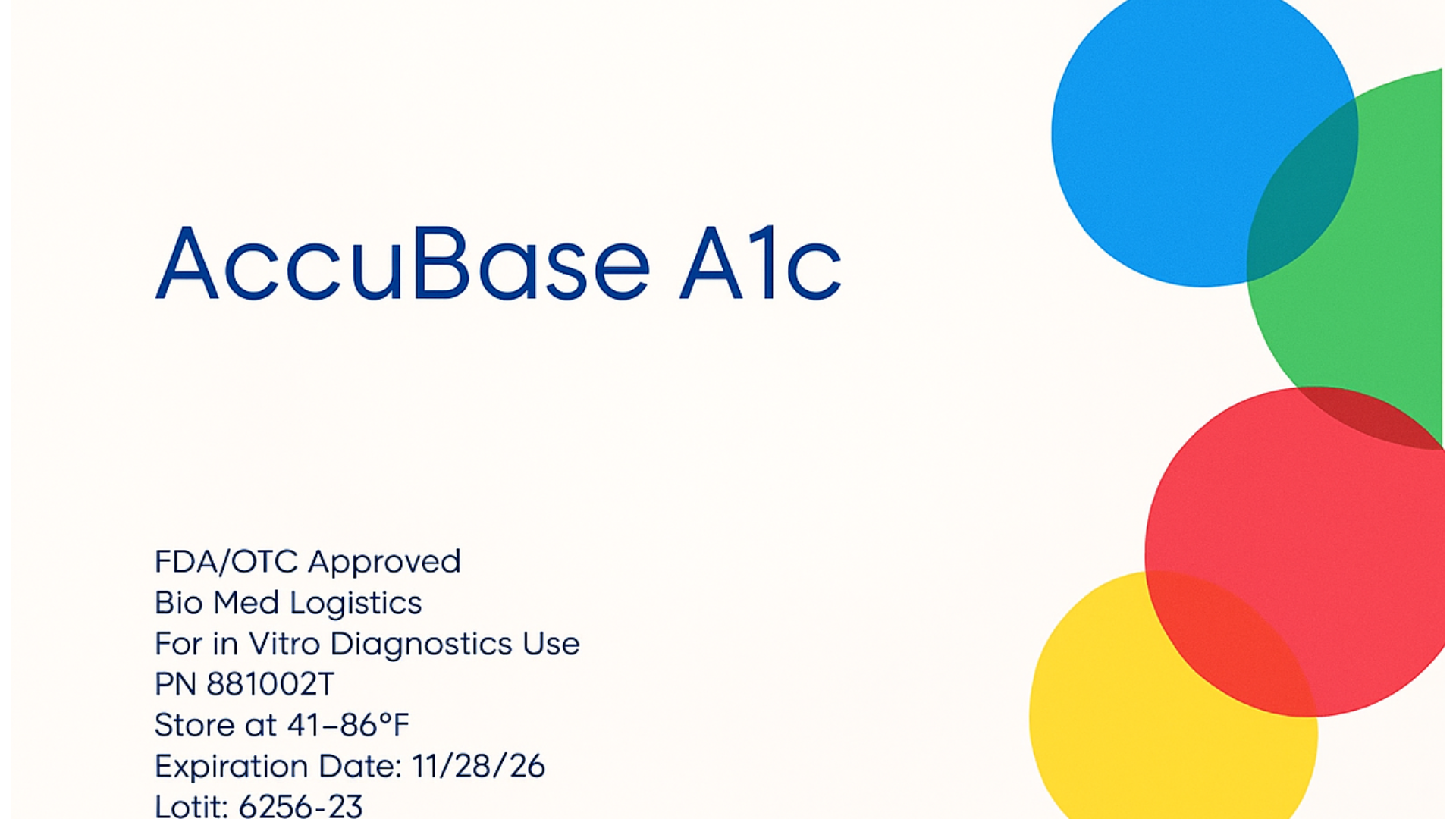 AccuBase A1c

FDA/OTC Approved
Bio Med Logistics
For in Vitro Diagnostics Use
PN 881002T
Store at 41–86°F
Expiration Date: 11/28/26
Lotit: 6256-23